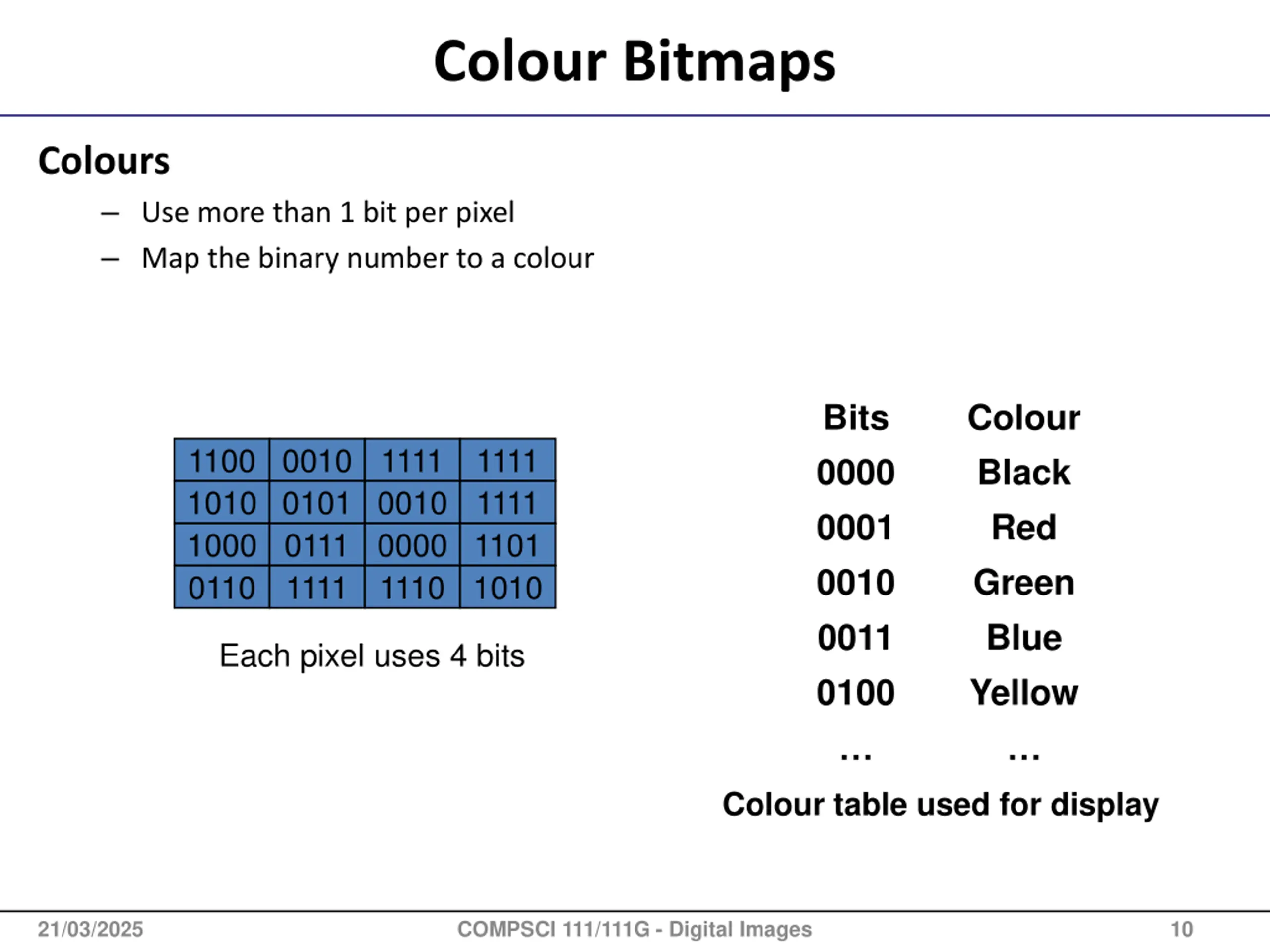 Colour Bitmaps

Colours

– Use more than 1 bit per pixel

– Map the binary number to a colour

| 1100 | 0010 | 1111 | 1111 |
|---|---|---|---|
| 1010 | 0101 | 0010 | 1111 |
| 1000 | 0111 | 0000 | 1101 |
| 0110 | 1111 | 1110 | 1010 |

Each pixel uses 4 bits

| Bits | Colour |
|---|---|
| 0000 | Black |
| 0001 | Red |
| 0010 | Green |
| 0011 | Blue |
| 0100 | Yellow |
| ... | ... |

Colour table used for display

21/03/2025 COMPSCI 111/111G - Digital Images 10